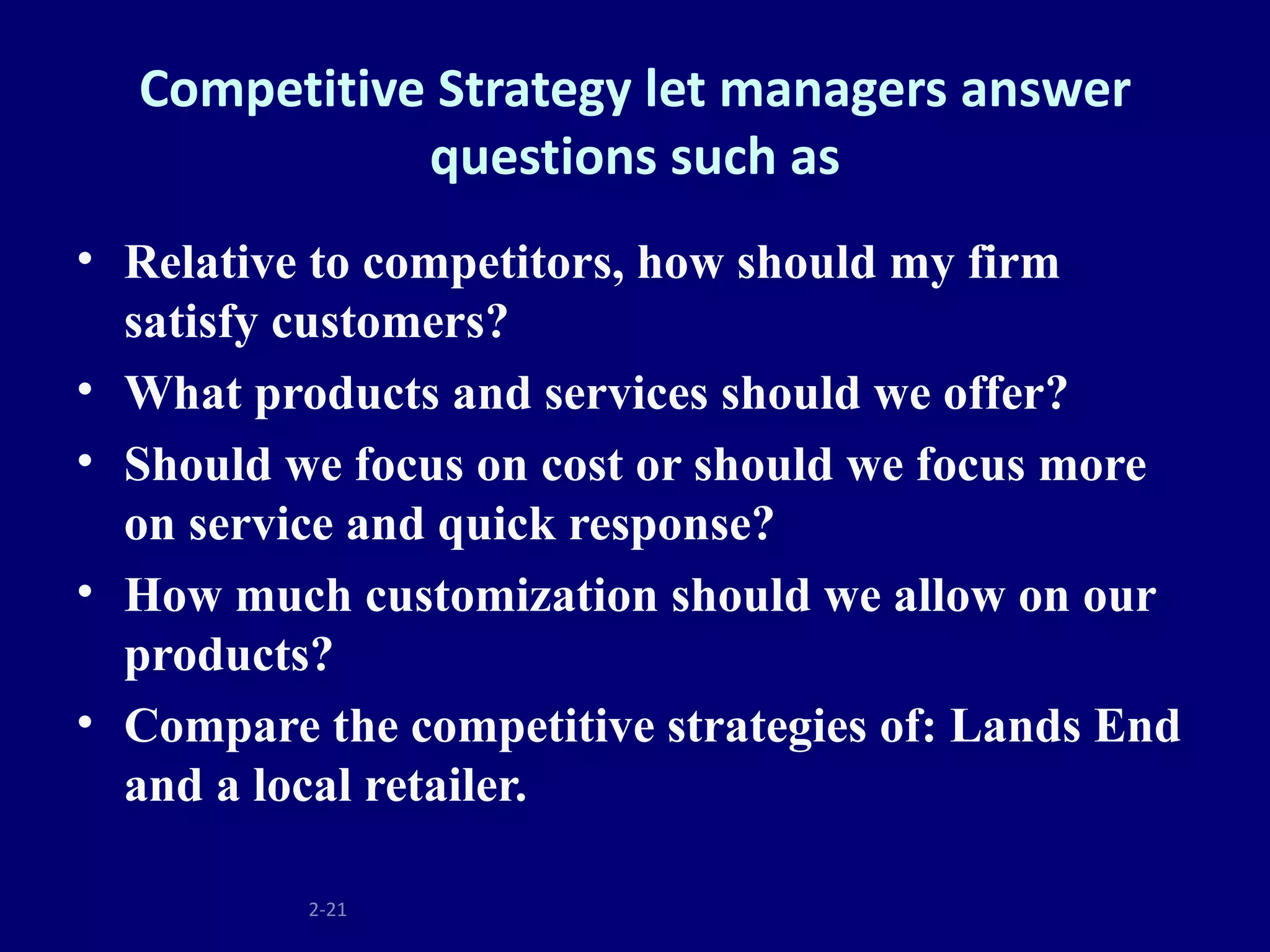 Competitive Strategy let managers answer questions such as

• Relative to competitors, how should my firm satisfy customers?
• What products and services should we offer?
• Should we focus on cost or should we focus more on service and quick response?
• How much customization should we allow on our products?
• Compare the competitive strategies of: Lands End and a local retailer.

2-21